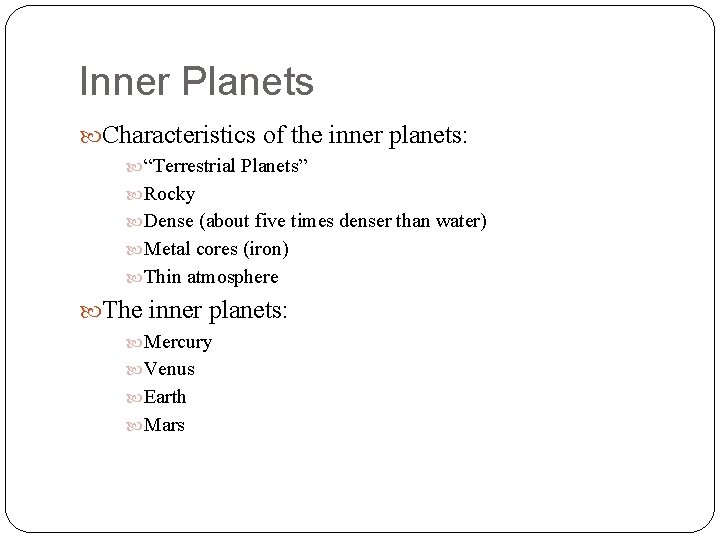 Inner Planets

Characteristics of the inner planets:

“Terrestrial Planets”

Rocky

Dense (about five times denser than water)

Metal cores (iron)

Thin atmosphere

The inner planets:

Mercury

Venus

Earth

Mars